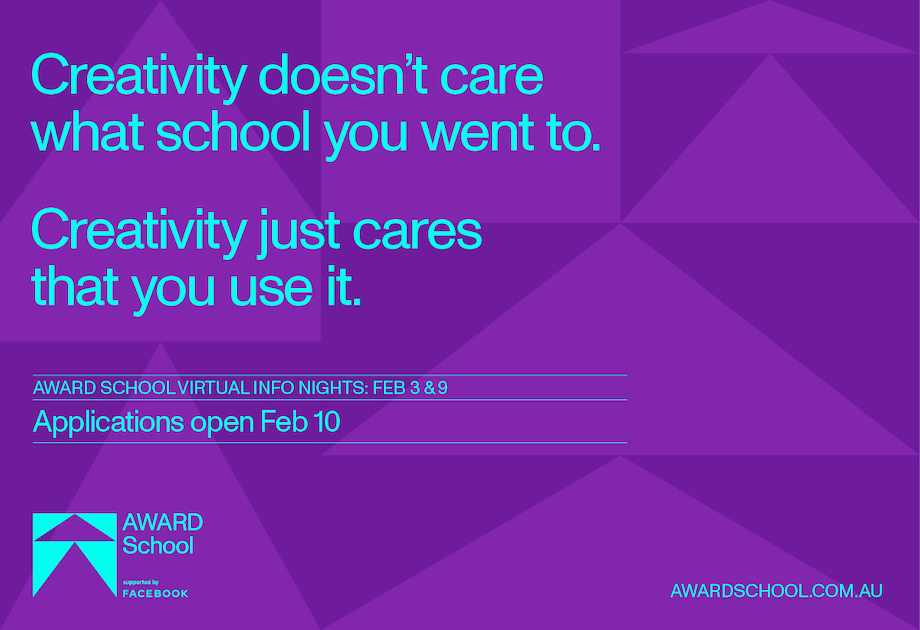 Creativity doesn't care what school you went to.

Creativity just cares that you use it.

AWARD SCHOOL VIRTUAL INFO NIGHTS: FEB 3 & 9

Applications open Feb 10

AWARD School

supported by FACEBOOK

AWARDSCHOOL.COM.AU